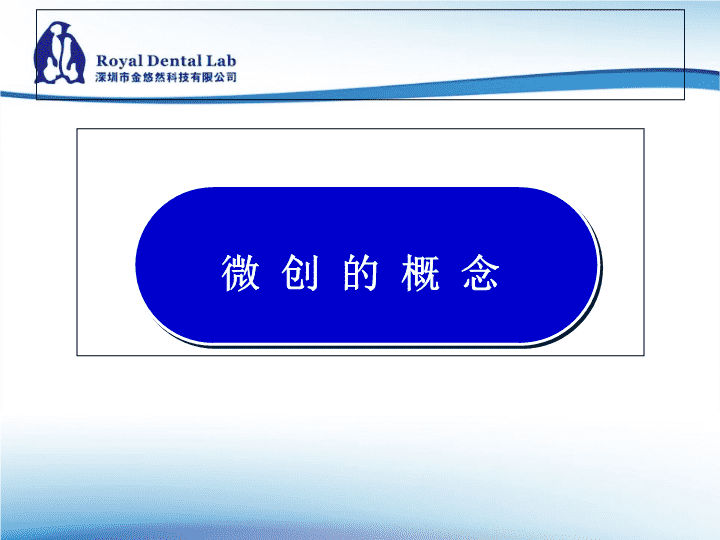 Royal Dental Lab
深圳市金悠然科技有限公司

微 创 的 概 念